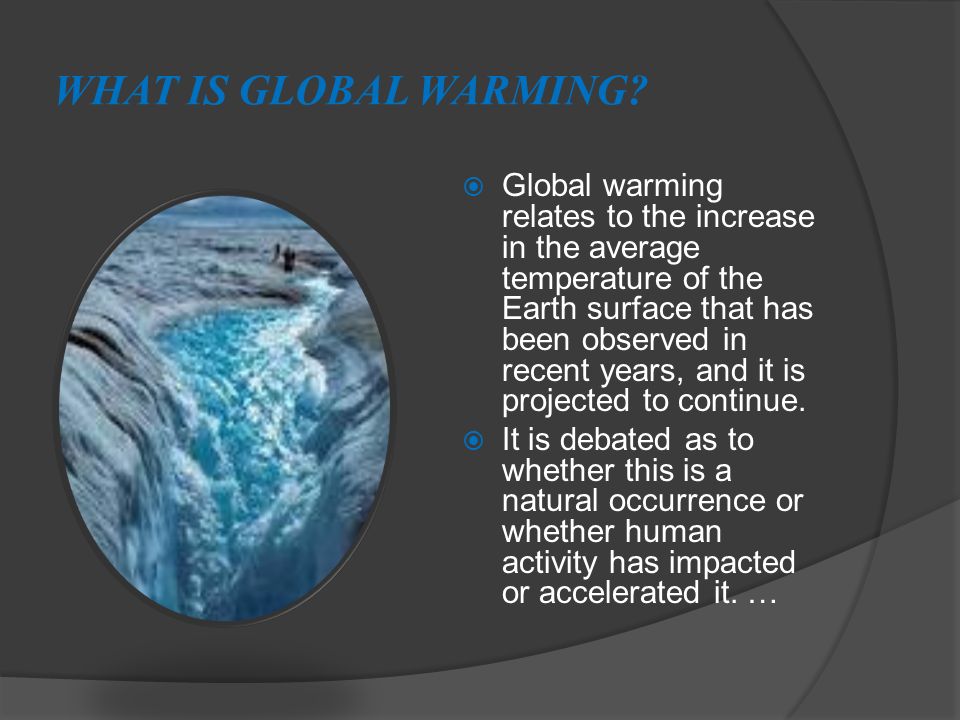 WHAT IS GLOBAL WARMING?

Global warming relates to the increase in the average temperature of the Earth surface that has been observed in recent years, and it is projected to continue.

It is debated as to whether this is a natural occurrence or whether human activity has impacted or accelerated it. …